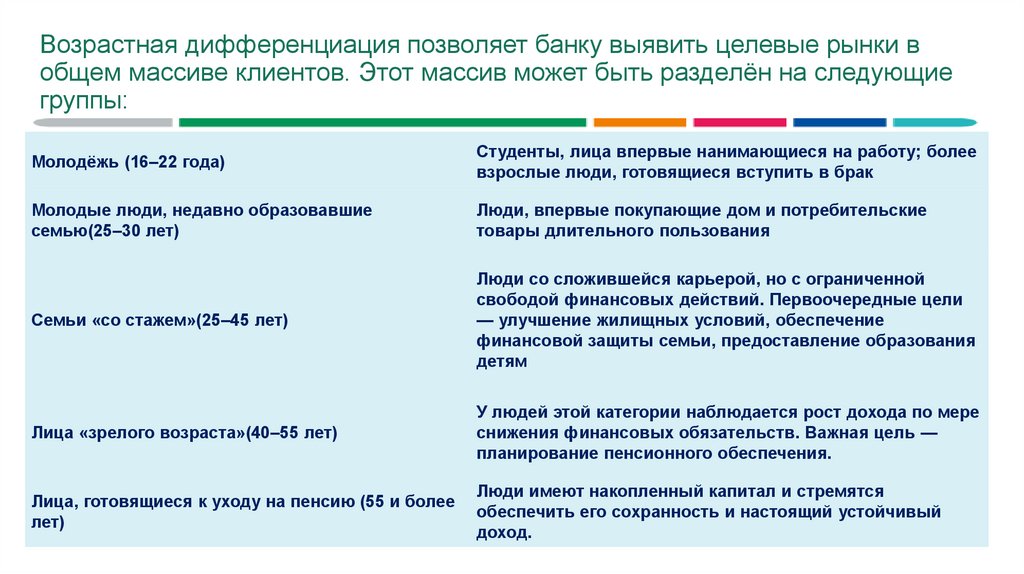 Возрастная дифференциация позволяет банку выявить целевые рынки в общем массиве клиентов. Этот массив может быть разделён на следующие группы:

| | |
|---|---|
| Молодёжь (16–22 года) | Студенты, лица впервые нанимающиеся на работу; более взрослые люди, готовящиеся вступить в брак |
| Молодые люди, недавно образовавшие семью(25–30 лет) | Люди, впервые покупающие дом и потребительские товары длительного пользования |
| Семьи «со стажем»(25–45 лет) | Люди со сложившейся карьерой, но с ограниченной свободой финансовых действий. Первоочередные цели — улучшение жилищных условий, обеспечение финансовой защиты семьи, предоставление образования детям |
| Лица «зрелого возраста»(40–55 лет) | У людей этой категории наблюдается рост дохода по мере снижения финансовых обязательств. Важная цель — планирование пенсионного обеспечения. |
| Лица, готовящиеся к уходу на пенсию (55 и более лет) | Люди имеют накопленный капитал и стремятся обеспечить его сохранность и настоящий устойчивый доход. |